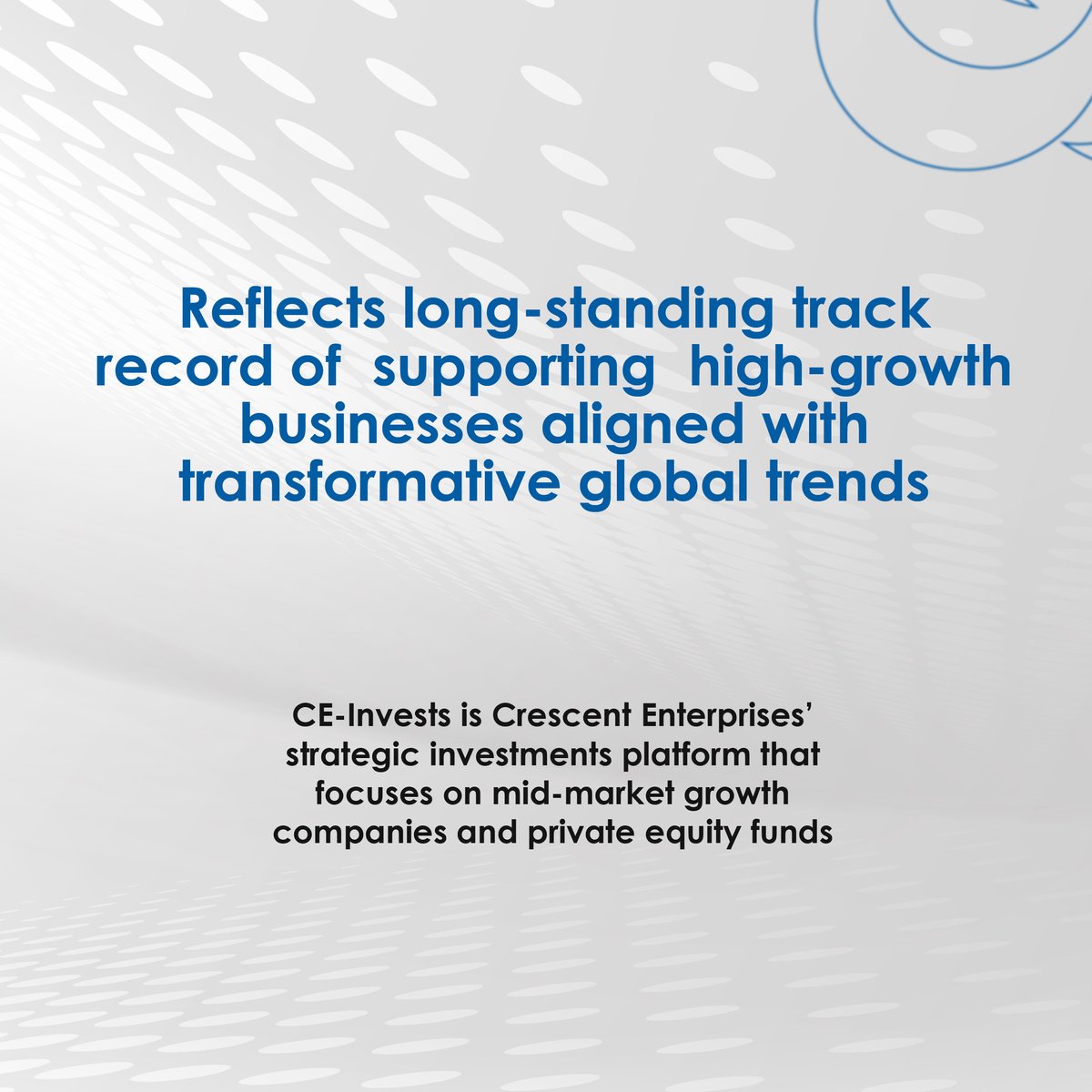 Reflects long-standing track record of supporting high-growth businesses aligned with transformative global trends

CE-Invests is Crescent Enterprises' strategic investments platform that focuses on mid-market growth companies and private equity funds